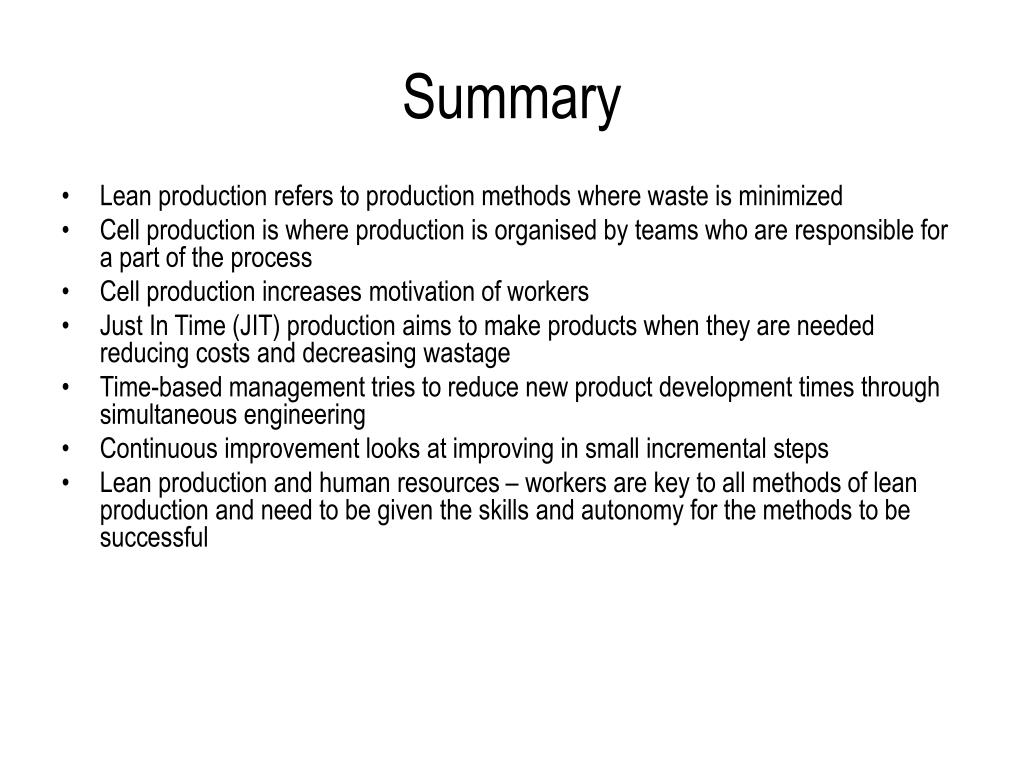 Summary

• Lean production refers to production methods where waste is minimized
• Cell production is where production is organised by teams who are responsible for a part of the process
• Cell production increases motivation of workers
• Just In Time (JIT) production aims to make products when they are needed reducing costs and decreasing wastage
• Time-based management tries to reduce new product development times through simultaneous engineering
• Continuous improvement looks at improving in small incremental steps
• Lean production and human resources – workers are key to all methods of lean production and need to be given the skills and autonomy for the methods to be successful